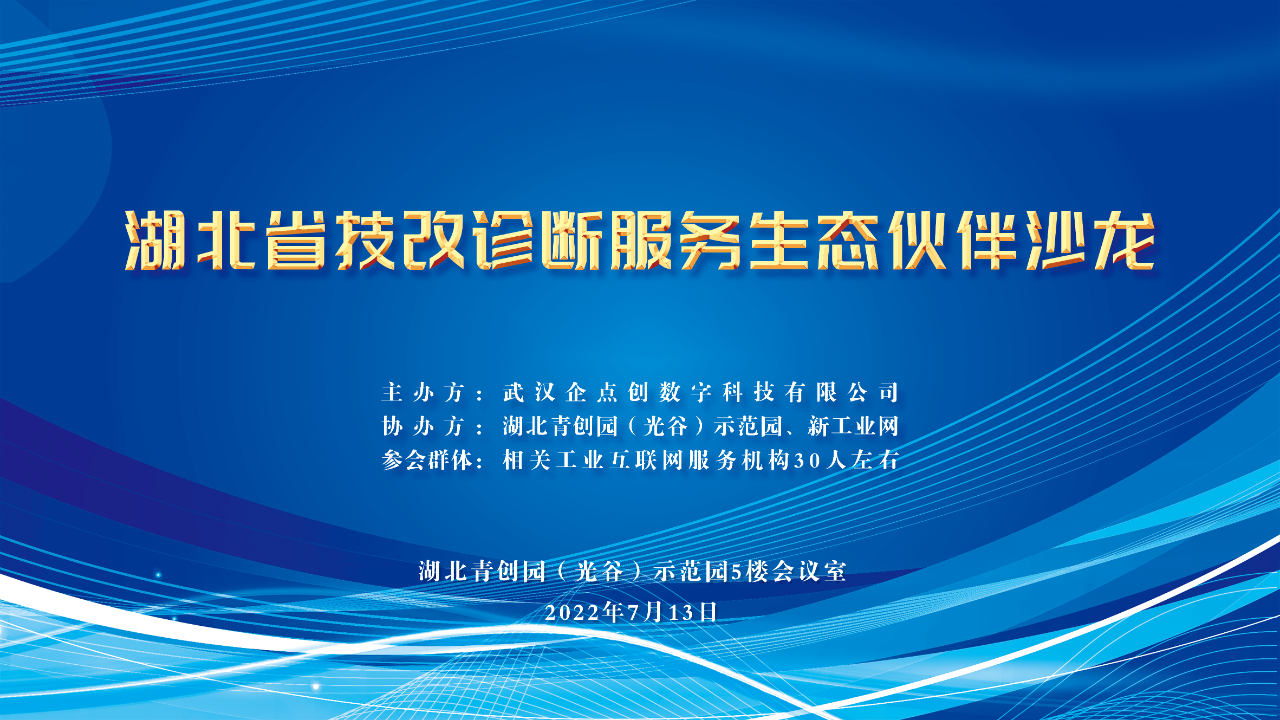 湖北省技改诊断服务生态伙伴沙龙

主办方：武汉企点创数字科技有限公司
协办方：湖北青创园（光谷）示范园、新工业网
参会群体：相关工业互联网服务机构30人左右

湖北青创园（光谷）示范园5楼会议室
2022年7月13日